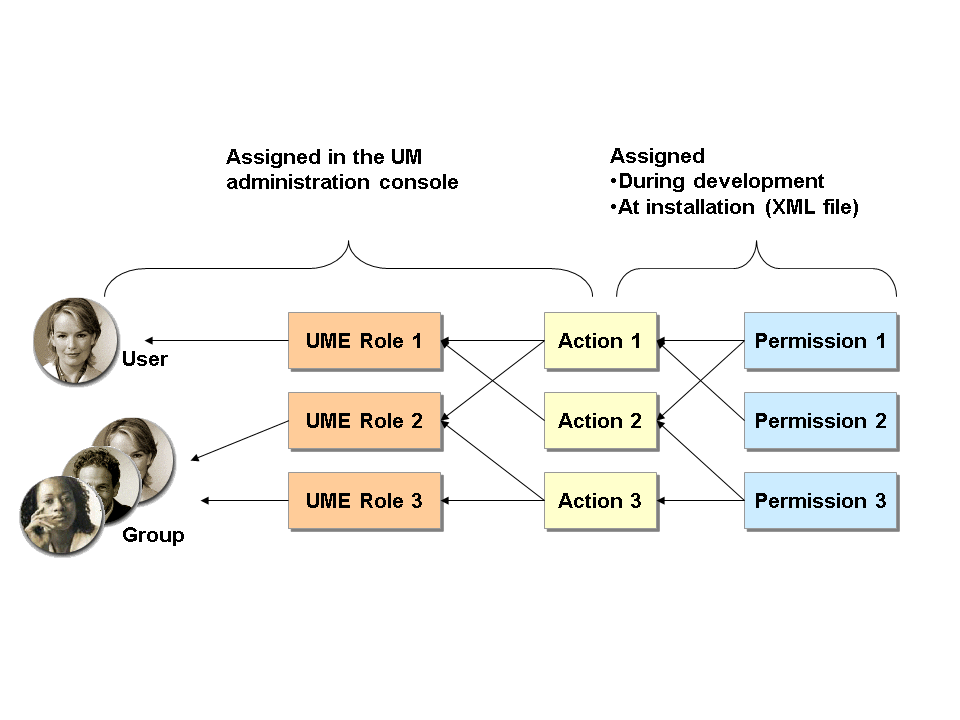 Assigned in the UM administration console

Assigned
•During development
•At installation (XML file)

User

Group

UME Role 1

UME Role 2

UME Role 3

Action 1

Action 2

Action 3

Permission 1

Permission 2

Permission 3